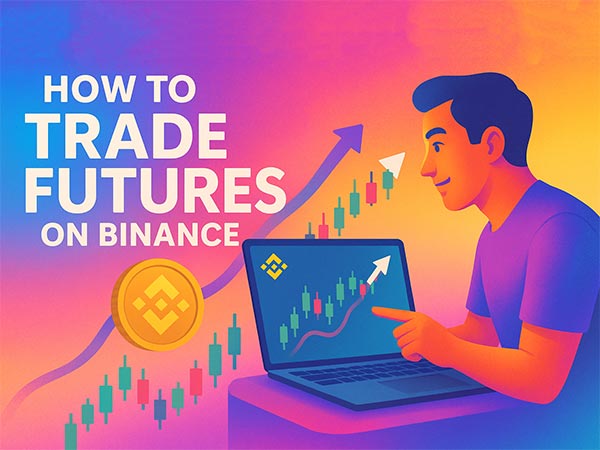 HOW TO
TRADE
FUTURES
ON BINANCE